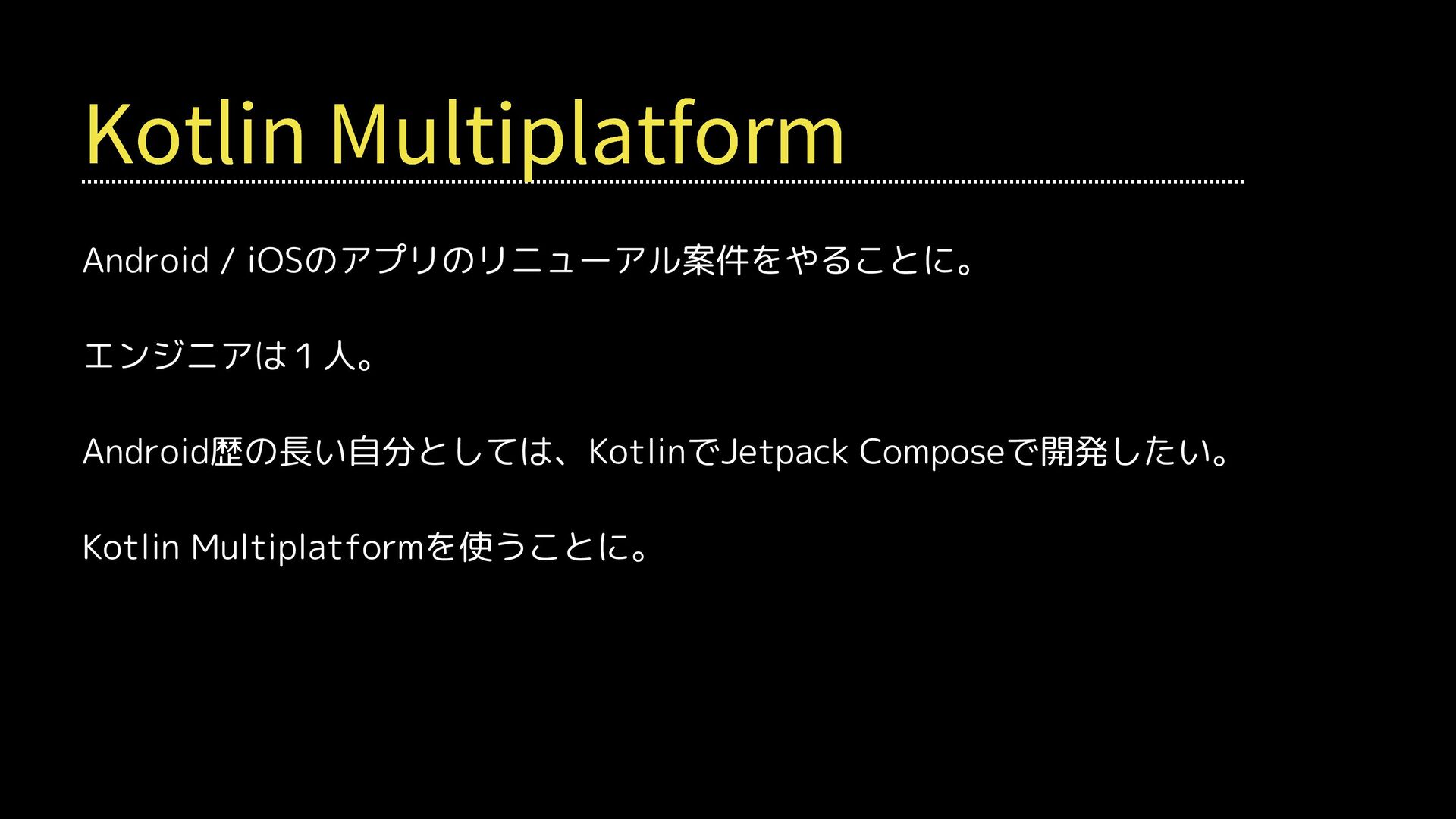 Kotlin Multiplatform

Android / iOSのアプリのリニューアル案件をやることに。

エンジニアは１人。

Android歴の長い自分としては、KotlinでJetpack Composeで開発したい。

Kotlin Multiplatformを使うことに。